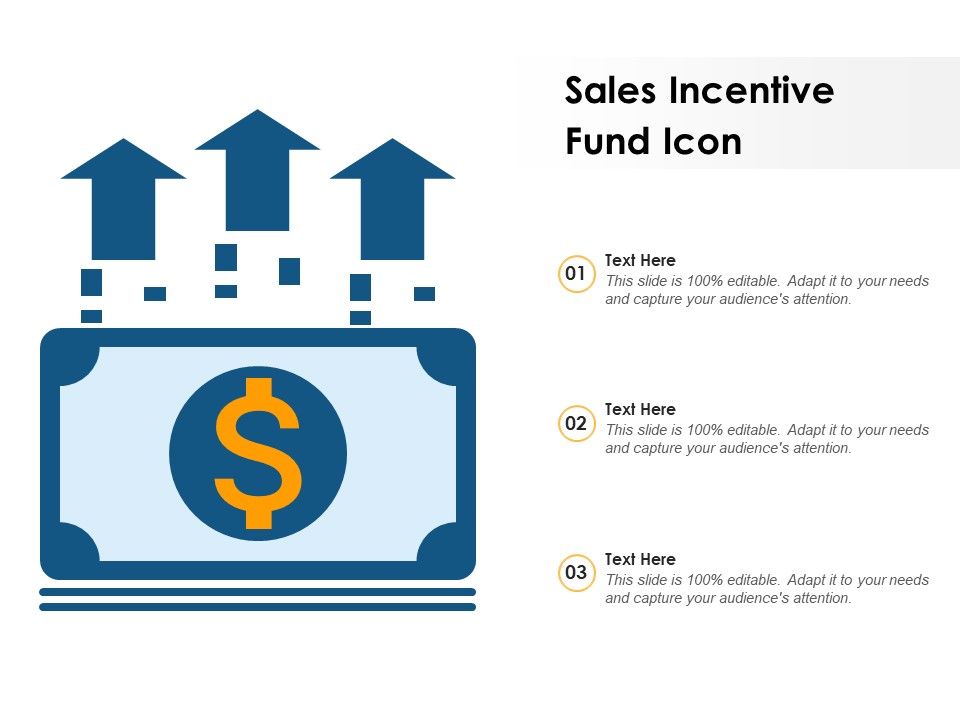 Sales Incentive Fund Icon

$

01
Text Here
This slide is 100% editable. Adapt it to your needs and capture your audience's attention.

02
Text Here
This slide is 100% editable. Adapt it to your needs and capture your audience's attention.

03
Text Here
This slide is 100% editable. Adapt it to your needs and capture your audience's attention.